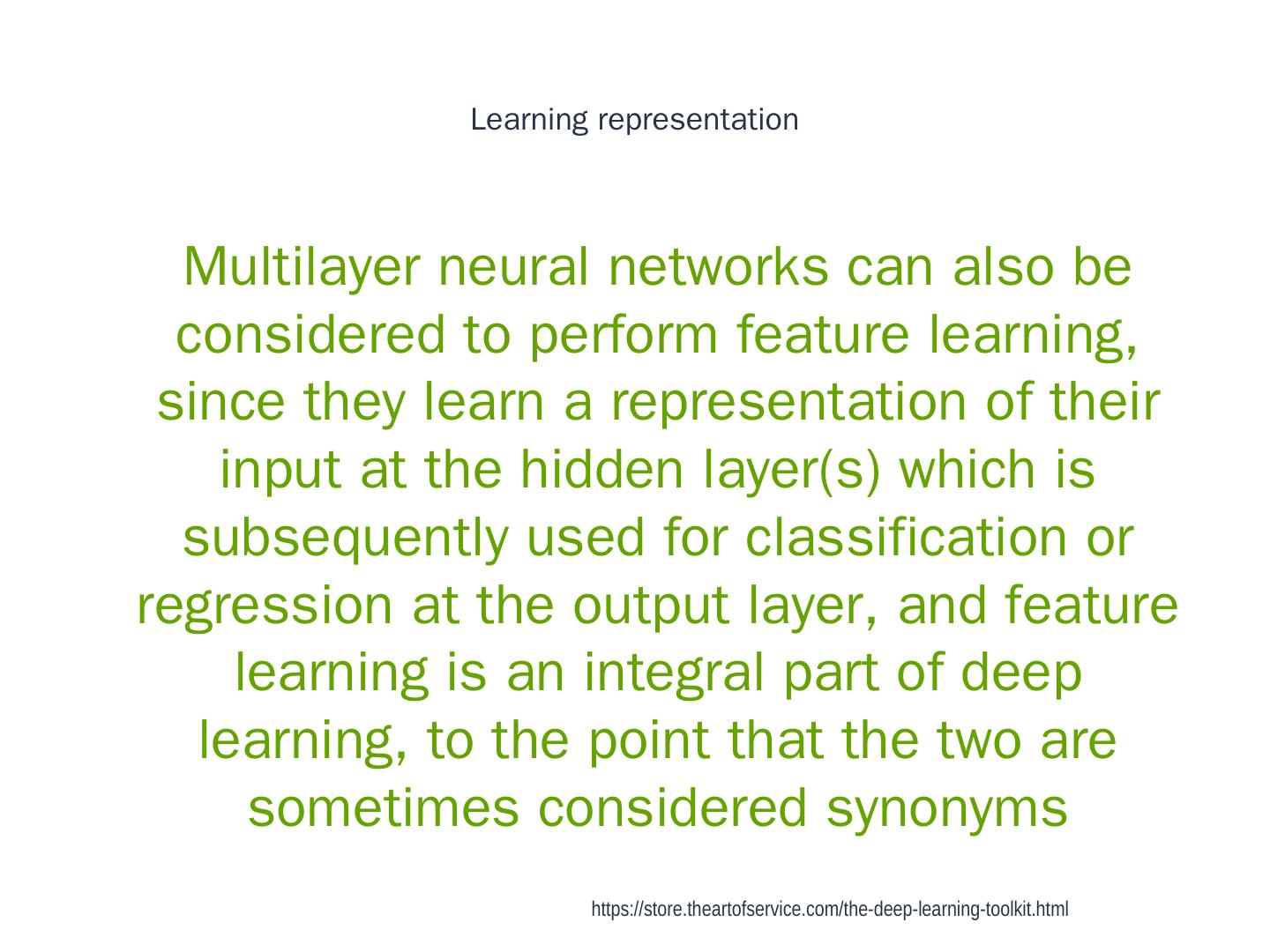 Learning representation

Multilayer neural networks can also be considered to perform feature learning, since they learn a representation of their input at the hidden layer(s) which is subsequently used for classification or regression at the output layer, and feature learning is an integral part of deep learning, to the point that the two are sometimes considered synonyms

https://store.theartofservice.com/the-deep-learning-toolkit.html